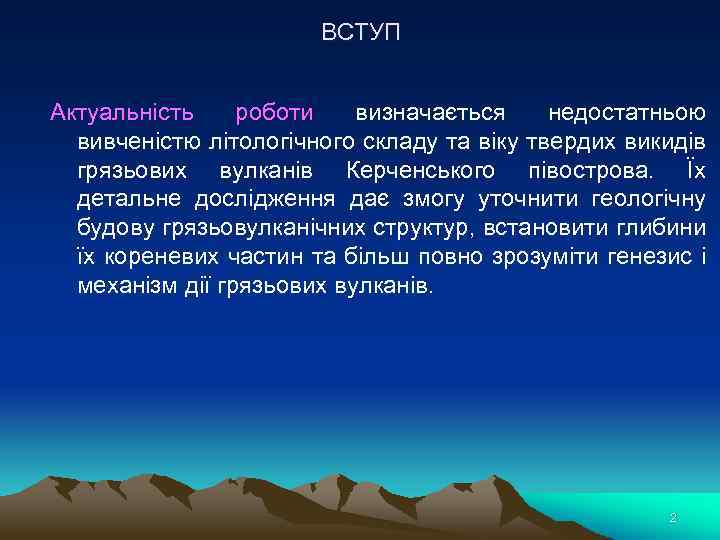 ВСТУП

Актуальність роботи визначається недостатньою вивченістю літологічного складу та віку твердих викидів грязьових вулканів Керченського півострова. Їх детальне дослідження дає змогу уточнити геологічну будову грязьовулканічних структур, встановити глибини їх кореневих частин та більш повно зрозуміти генезис і механізм дії грязьових вулканів.

2